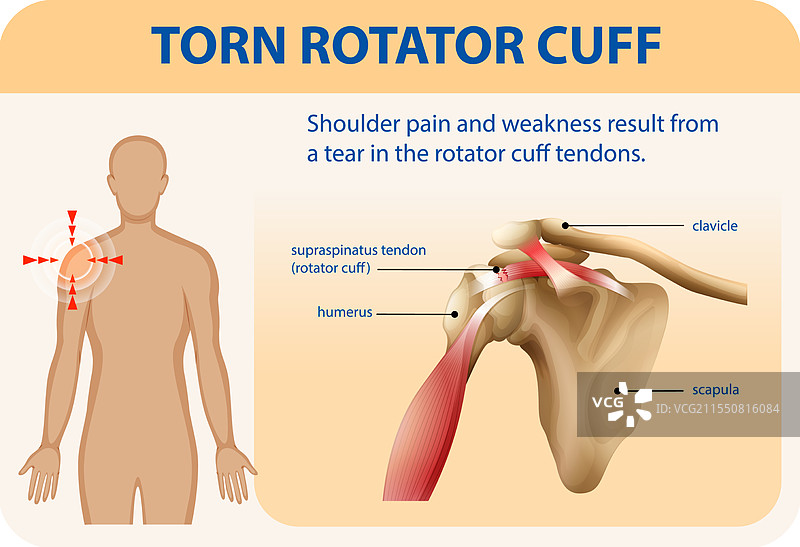 TORN ROTATOR CUFF

Shoulder pain and weakness result from a tear in the rotator cuff tendons.

clavicle

supraspinatus tendon
(rotator cuff)

humerus

scapula

VCG

ID: VCG211550816084